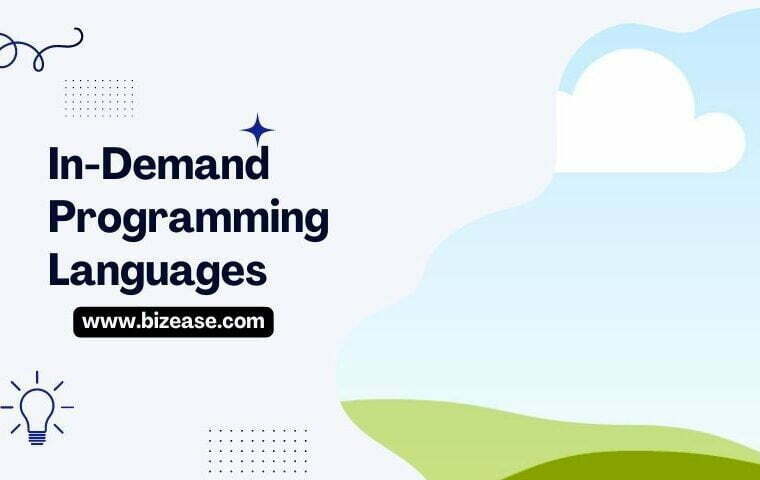 In-Demand Programming Languages

www.bizease.com